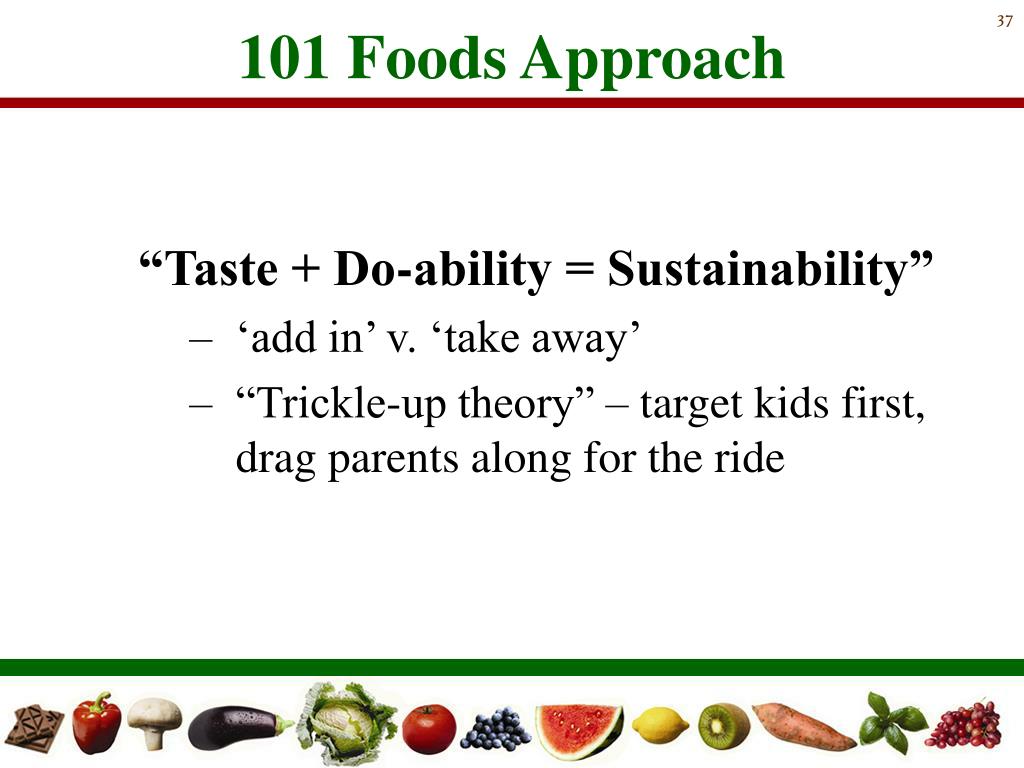 37

101 Foods Approach

“Taste + Do-ability = Sustainability”

– ‘add in’ v. ‘take away’

– “Trickle-up theory” – target kids first, drag parents along for the ride